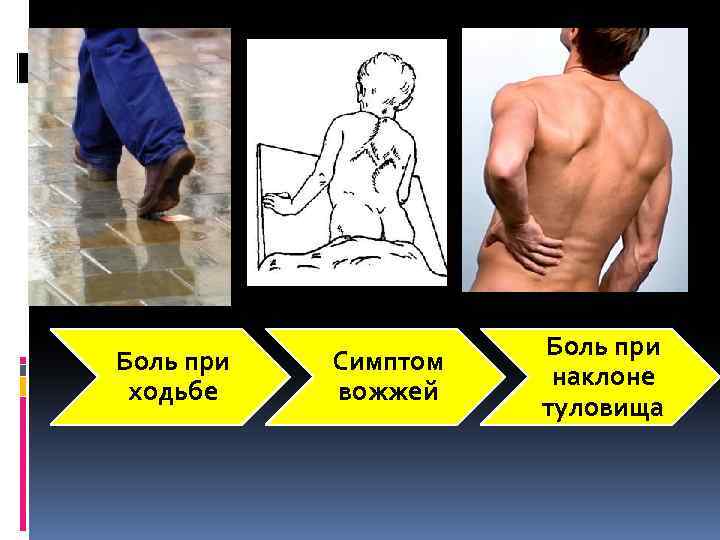 Боль при ходьбе

Симптом вожжей

Боль при наклоне туловища